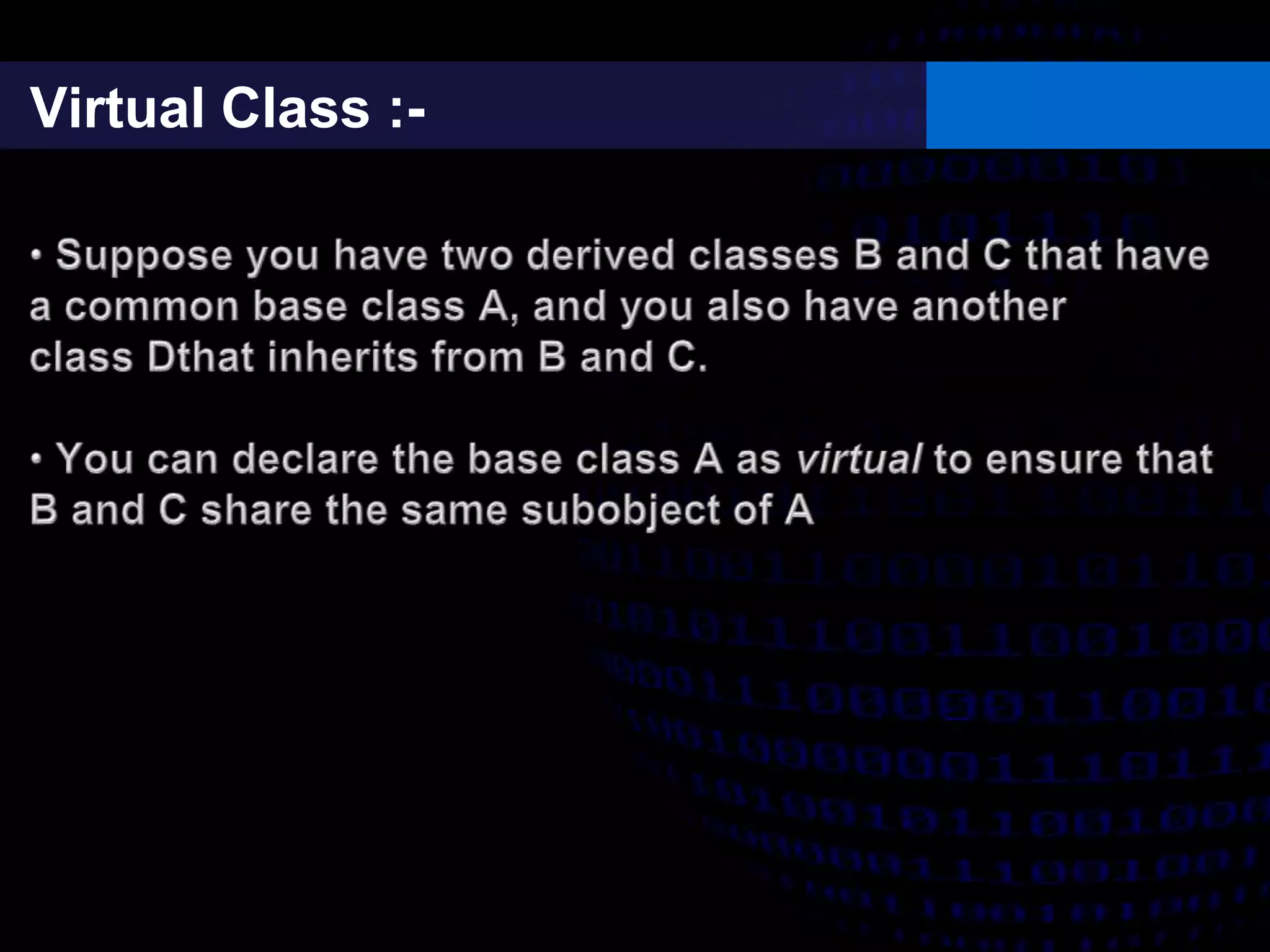 Virtual Class :-

• Suppose you have two derived classes B and C that have a common base class A, and you also have another class Dthat inherits from B and C.

• You can declare the base class A as virtual to ensure that B and C share the same subobject of A